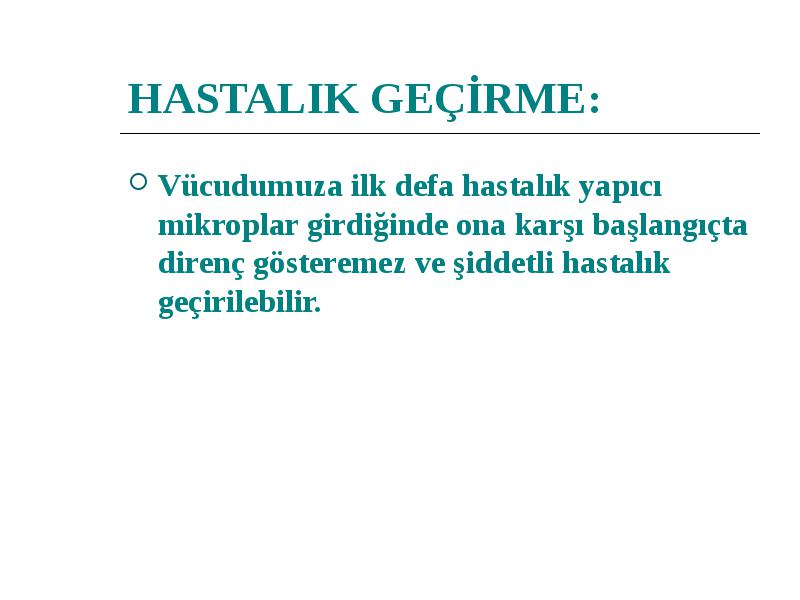 HASTALIK GEÇİRME:

Vücudumuza ilk defa hastalık yapıcı mikroplar girdiğinde ona karşı başlangıçta direnç gösteremez ve şiddetli hastalık geçirilebilir.